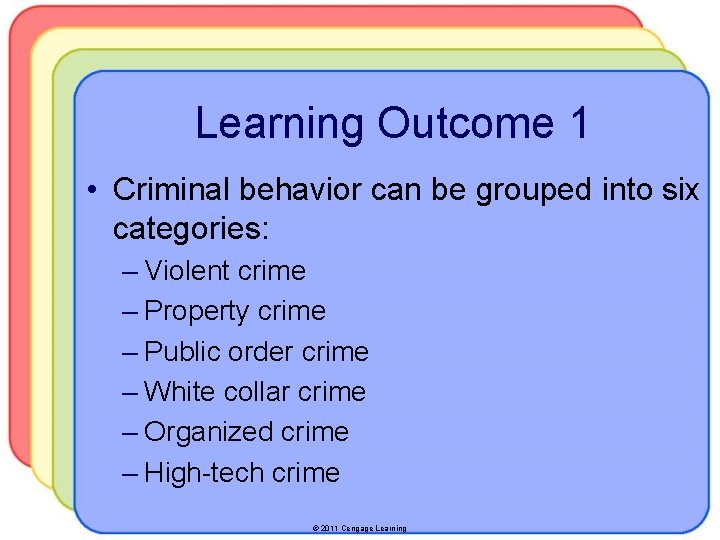 Learning Outcome 1

• Criminal behavior can be grouped into six categories:

– Violent crime

– Property crime

– Public order crime

– White collar crime

– Organized crime

– High-tech crime

© 2011 Cengage Learning